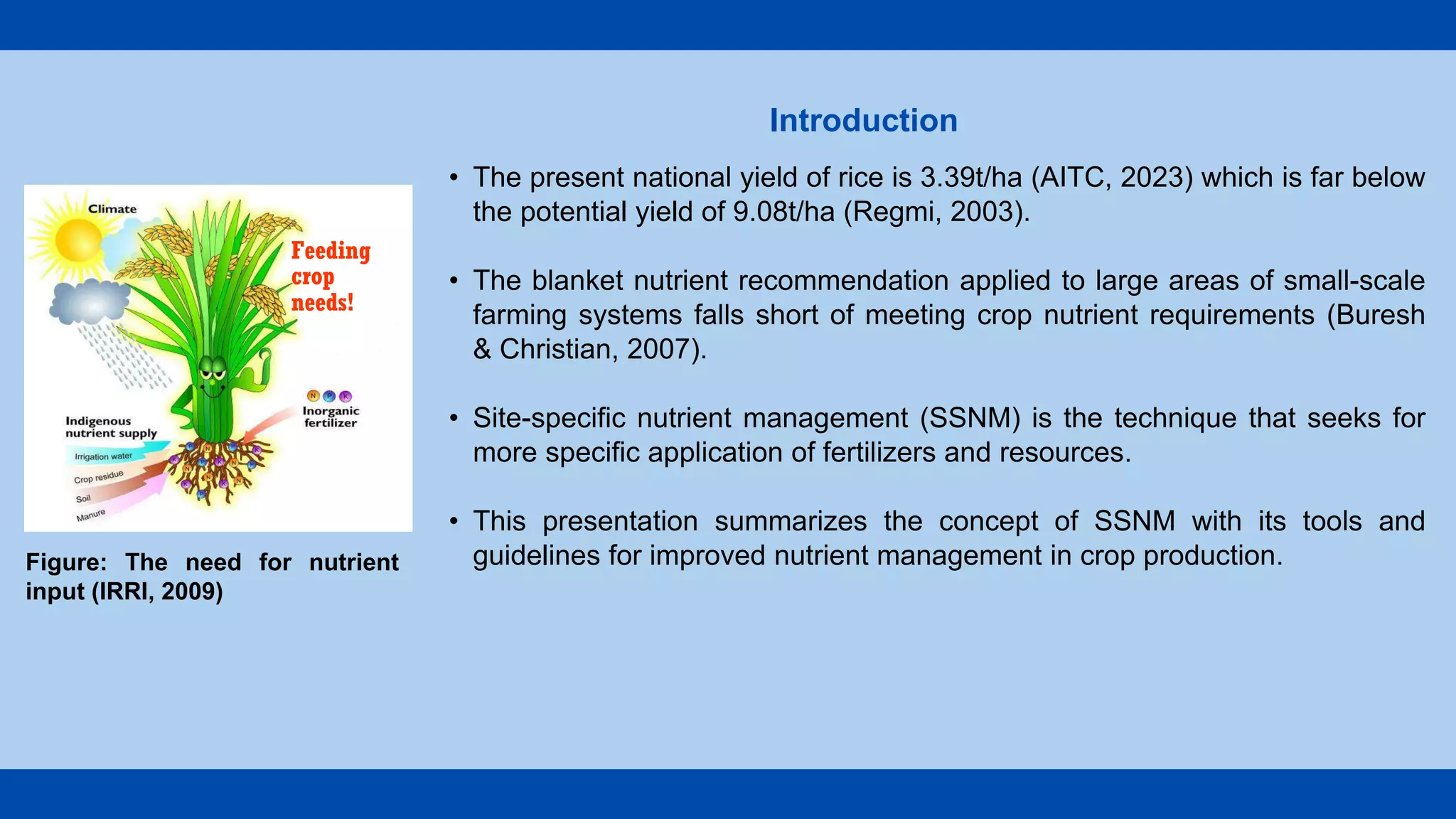 Introduction

Climate

Feeding crop needs!

N P K

Inorganic fertilizer

Indigenous nutrient supply

Irrigation water

Crop residue

Soil

Manure

Figure: The need for nutrient input (IRRI, 2009)

• The present national yield of rice is 3.39t/ha (AITC, 2023) which is far below the potential yield of 9.08t/ha (Regmi, 2003).

• The blanket nutrient recommendation applied to large areas of small-scale farming systems falls short of meeting crop nutrient requirements (Buresh & Christian, 2007).

• Site-specific nutrient management (SSNM) is the technique that seeks for more specific application of fertilizers and resources.

• This presentation summarizes the concept of SSNM with its tools and guidelines for improved nutrient management in crop production.